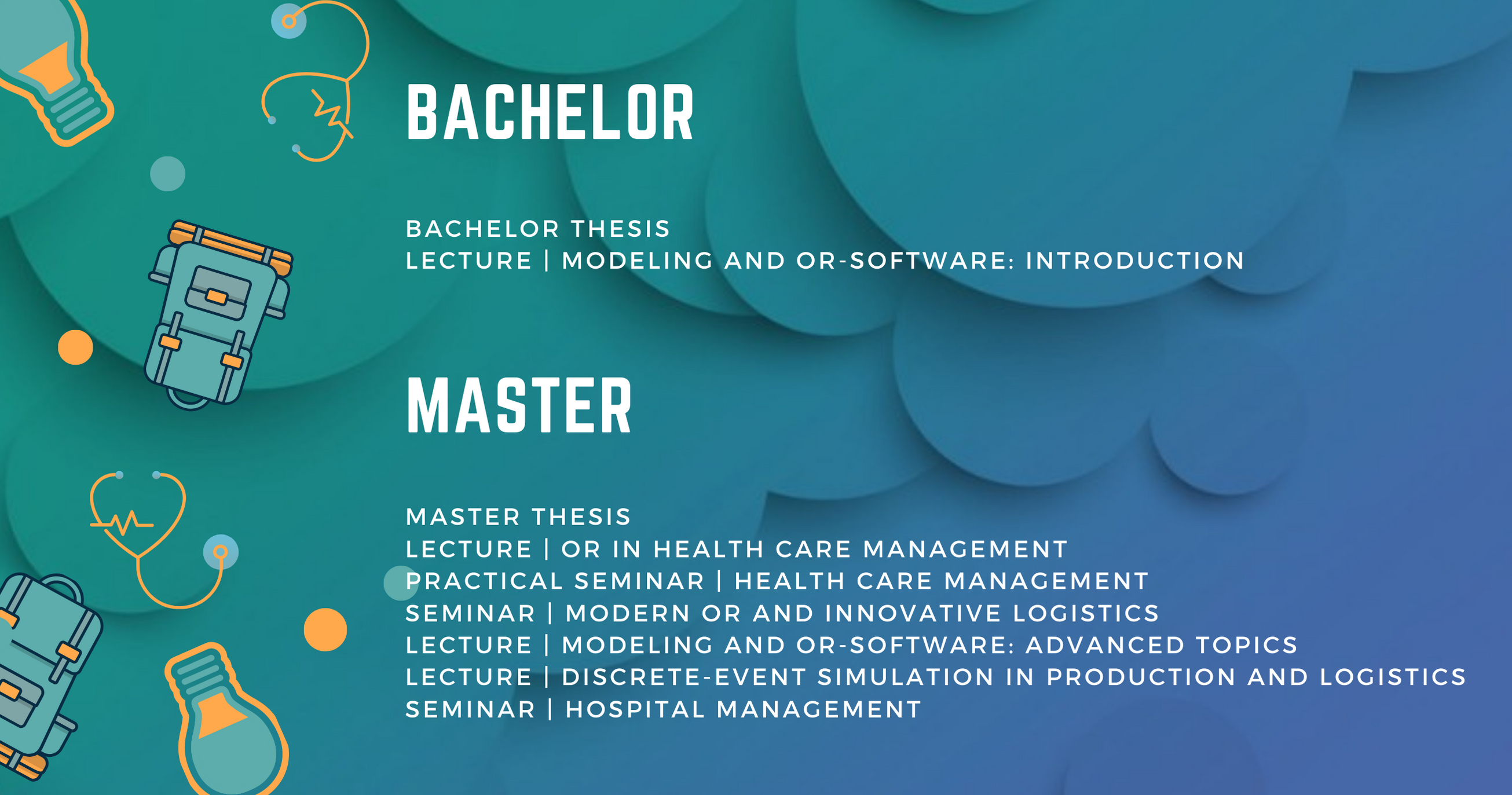 BACHELOR

BACHELOR THESIS
LECTURE | MODELING AND OR-SOFTWARE: INTRODUCTION

MASTER

MASTER THESIS
LECTURE | OR IN HEALTH CARE MANAGEMENT
PRACTICAL SEMINAR | HEALTH CARE MANAGEMENT
SEMINAR | MODERN OR AND INNOVATIVE LOGISTICS
LECTURE | MODELING AND OR-SOFTWARE: ADVANCED TOPICS
LECTURE | DISCRETE-EVENT SIMULATION IN PRODUCTION AND LOGISTICS
SEMINAR | HOSPITAL MANAGEMENT